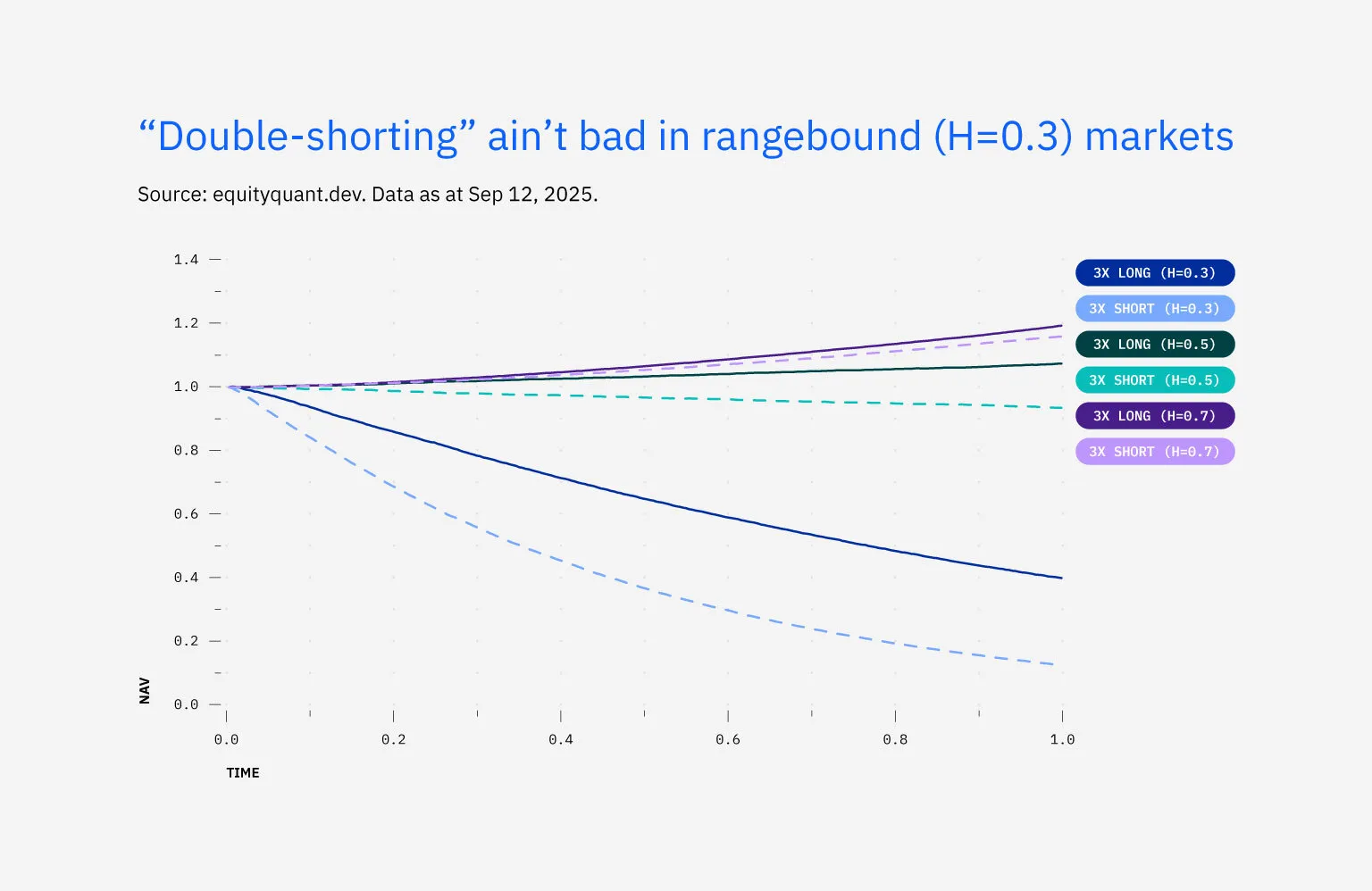 “Double-shorting” ain’t bad in rangebound (H=0.3) markets

Source: equityquant.dev. Data as at Sep 12, 2025.

1.4
1.2
1.0
0.8
0.6
0.4
0.2
0.0
NAV

0.0 0.2 0.4 0.6 0.8 1.0
TIME

3X LONG (H=0.3)
3X SHORT (H=0.3)
3X LONG (H=0.5)
3X SHORT (H=0.5)
3X LONG (H=0.7)
3X SHORT (H=0.7)